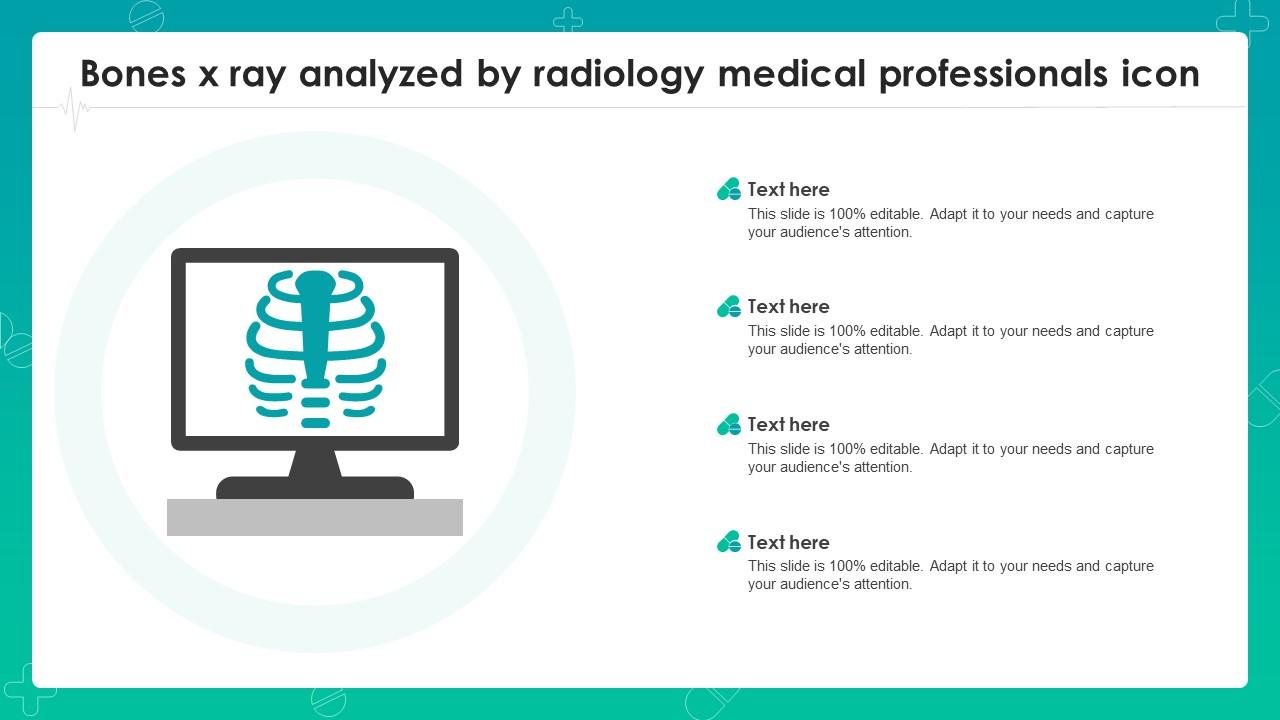 Bones x ray analyzed by radiology medical professionals icon

Text here
This slide is 100% editable. Adapt it to your needs and capture your audience's attention.

Text here
This slide is 100% editable. Adapt it to your needs and capture your audience's attention.

Text here
This slide is 100% editable. Adapt it to your needs and capture your audience's attention.

Text here
This slide is 100% editable. Adapt it to your needs and capture your audience's attention.